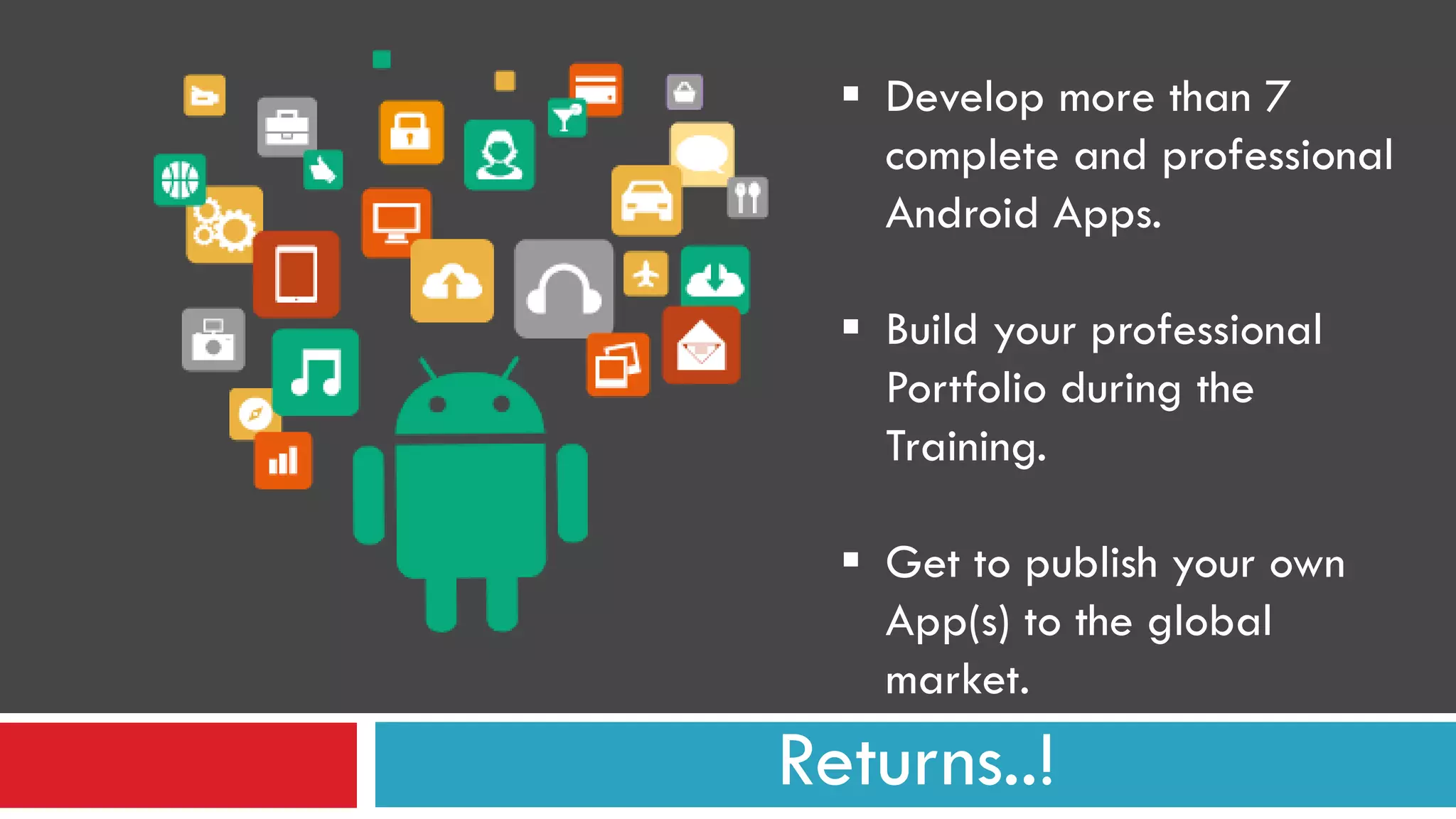 ▪ Develop more than 7 complete and professional Android Apps.

▪ Build your professional Portfolio during the Training.

▪ Get to publish your own App(s) to the global market.

Returns..!